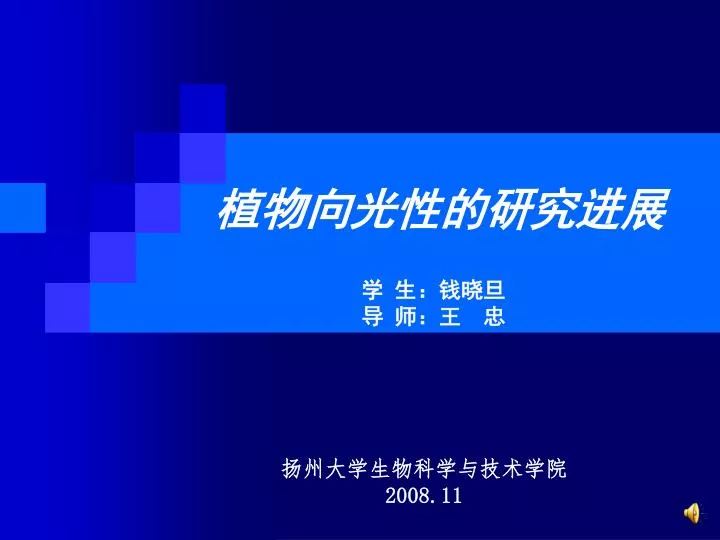 植物向光性的研究进展

学 生：钱晓旦
导 师：王 忠

扬州大学生物科学与技术学院
2008.11